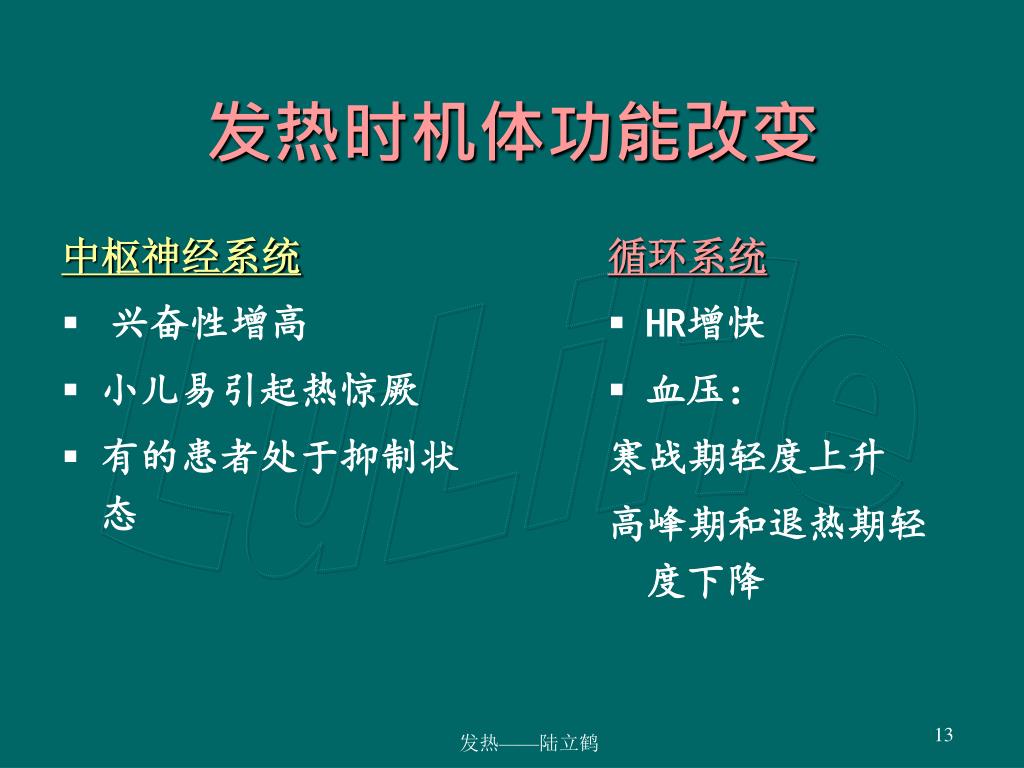 发热时机体功能改变

中枢神经系统

▪ 兴奋性增高

▪ 小儿易引起热惊厥

▪ 有的患者处于抑制状态

循环系统

▪ HR增快

▪ 血压：

寒战期轻度上升

高峰期和退热期轻度下降

LuLiHe

发热——陆立鹤

13